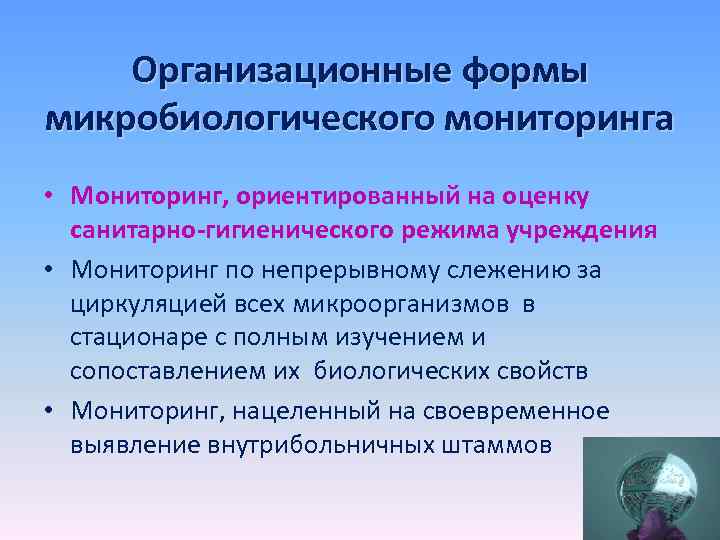 Организационные формы микробиологического мониторинга

• Мониторинг, ориентированный на оценку санитарно-гигиенического режима учреждения
• Мониторинг по непрерывному слежению за циркуляцией всех микроорганизмов в стационаре с полным изучением и сопоставлением их биологических свойств
• Мониторинг, нацеленный на своевременное выявление внутрибольничных штаммов